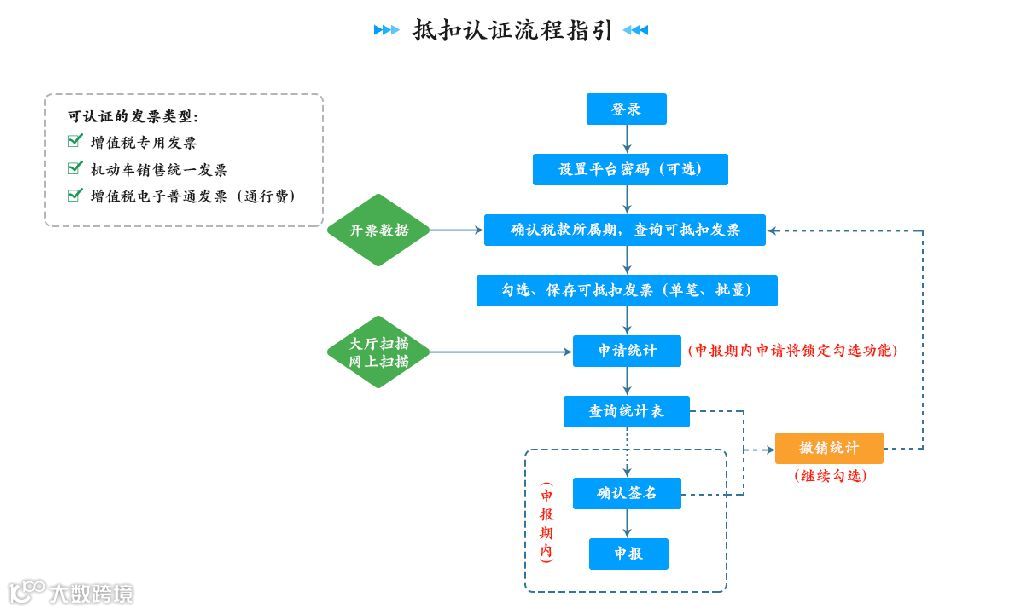 抵扣认证流程指引

可认证的发票类型:
增值税专用发票
机动车销售统一发票
增值税电子普通发票（通行费）

登录
设置平台密码（可选）
开票数据
确认税款所属期，查询可抵扣发票
勾选、保存可抵扣发票（单笔、批量）
大厅扫描
网上扫描
申请统计
（申报期内申请将锁定勾选功能）
查询统计表
撤销统计
（继续勾选）
（申报期内）
确认签名
申报

大数跨境